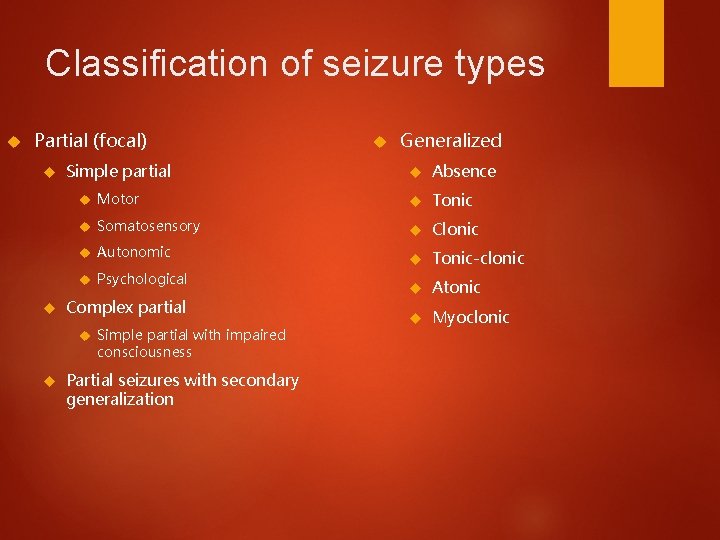 Classification of seizure types

Partial (focal)

Simple partial

Motor

Somatosensory

Autonomic

Psychological

Complex partial

Simple partial with impaired consciousness

Partial seizures with secondary generalization

Generalized

Absence

Tonic

Clonic

Tonic-clonic

Atonic

Myoclonic